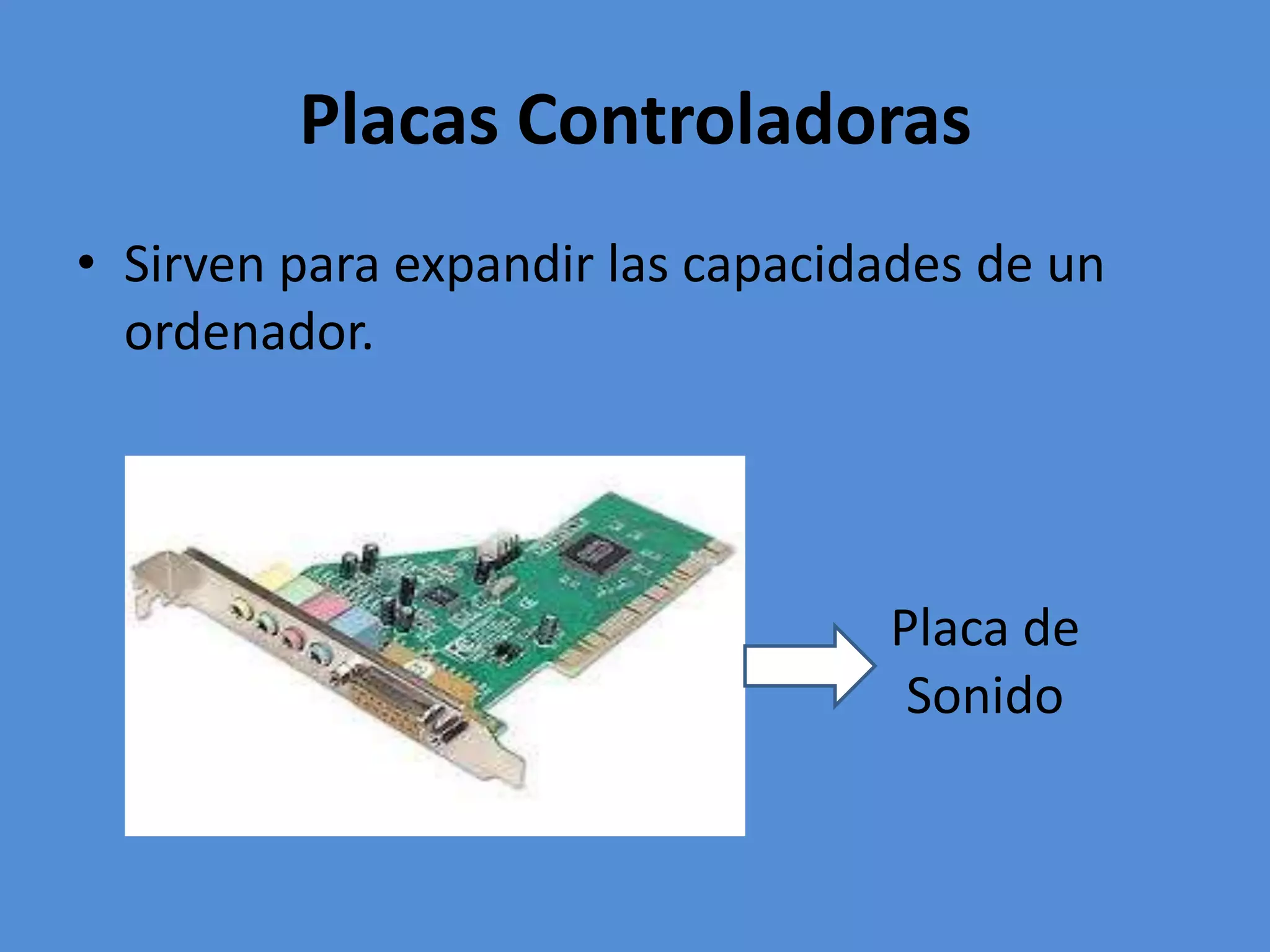 Placas Controladoras

• Sirven para expandir las capacidades de un ordenador.

Placa de Sonido